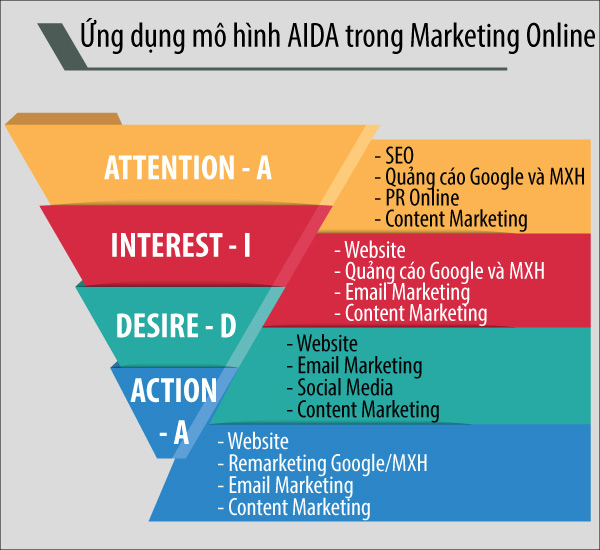 Ứng dụng mô hình AIDA trong Marketing Online

ATTENTION - A

- SEO
- Quảng cáo Google và MXH
- PR Online
- Content Marketing

INTEREST - I

- Website
- Quảng cáo Google và MXH
- Email Marketing
- Content Marketing

DESIRE - D

- Website
- Email Marketing
- Social Media
- Content Marketing

ACTION - A

- Website
- Remarketing Google/MXH
- Email Marketing
- Content Marketing